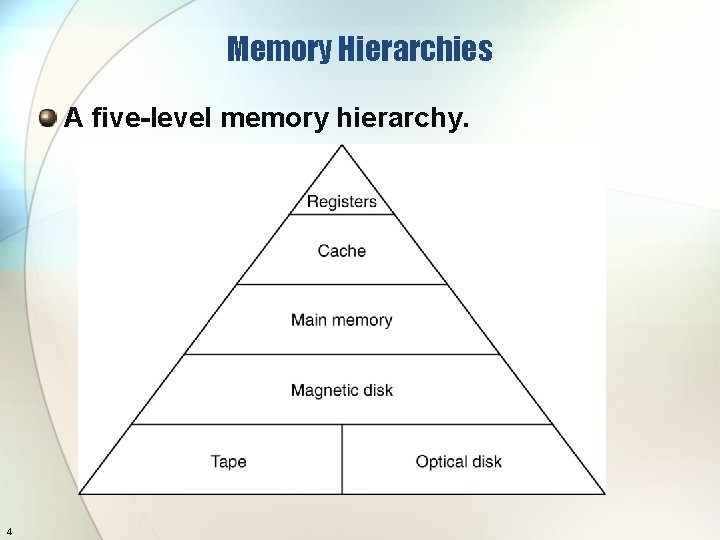 Memory Hierarchies

A five-level memory hierarchy.

Registers

Cache

Main memory

Magnetic disk

Tape

Optical disk

4